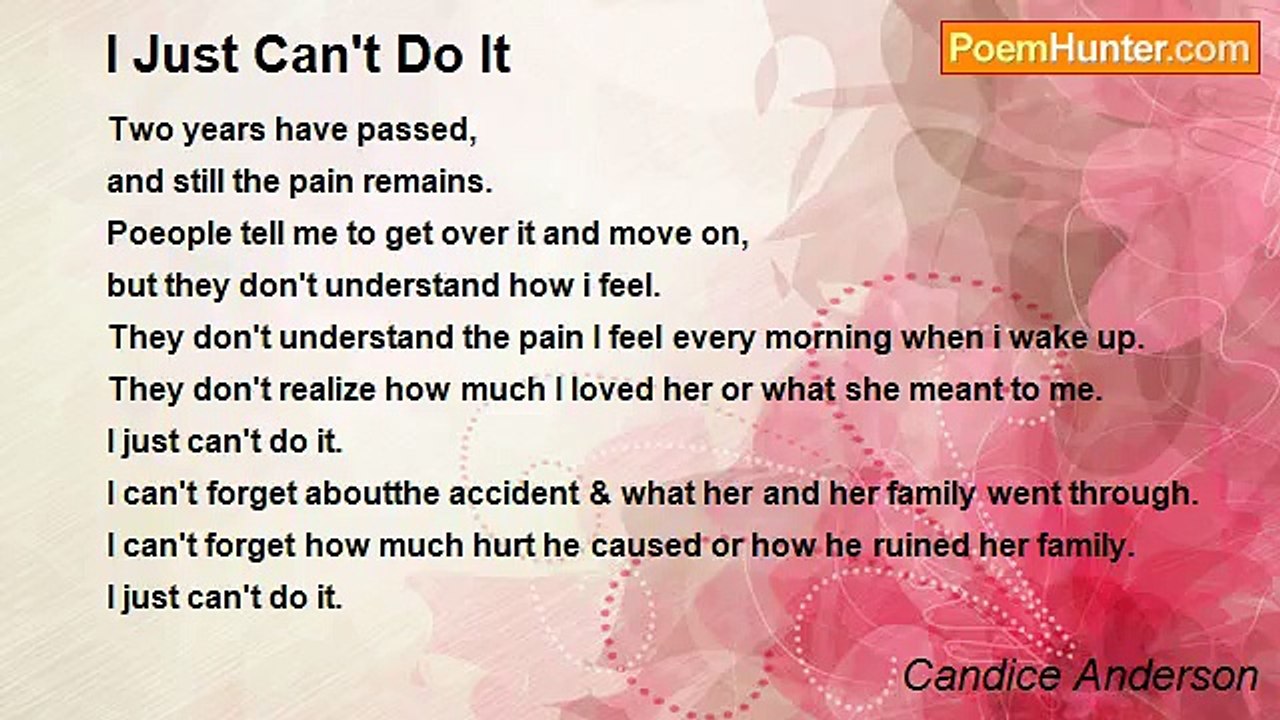 I Just Can't Do It

PoemHunter.com

Two years have passed,
and still the pain remains.
Poeople tell me to get over it and move on,
but they don't understand how i feel.
They don't understand the pain I feel every morning when i wake up.
They don't realize how much I loved her or what she meant to me.
I just can't do it.
I can't forget aboutthe accident & what her and her family went through.
I can't forget how much hurt he caused or how he ruined her family.
I just can't do it.

Candice Anderson